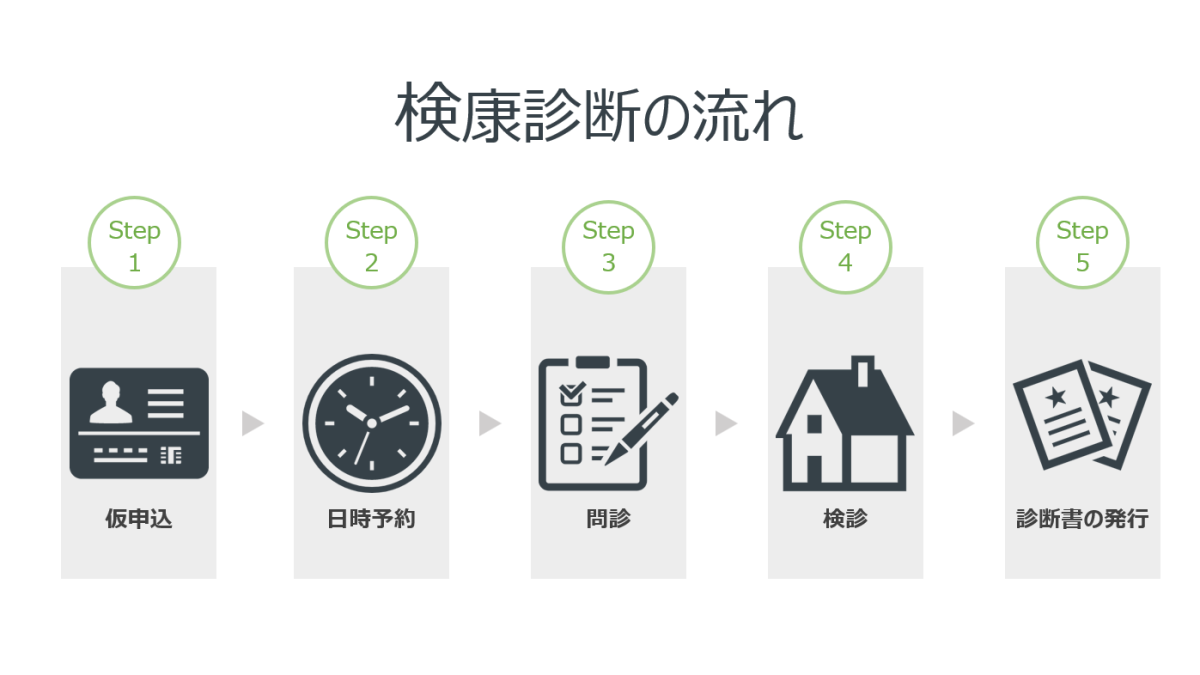 検康診断の流れ

Step 1
仮申込

Step 2
日時予約

Step 3
問診

Step 4
検診

Step 5
診断書の発行